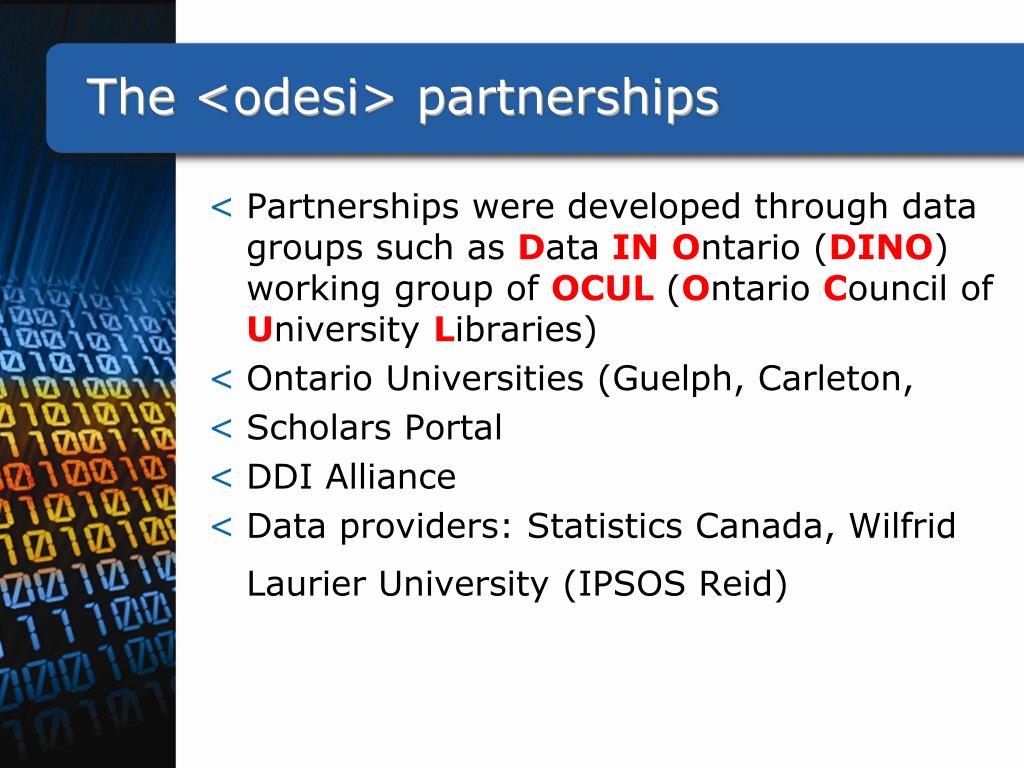 The <odesi> partnerships

< Partnerships were developed through data groups such as Data IN Ontario (DINO) working group of OCUL (Ontario Council of University Libraries)
< Ontario Universities (Guelph, Carleton,
< Scholars Portal
< DDI Alliance
< Data providers: Statistics Canada, Wilfrid Laurier University (IPSOS Reid)